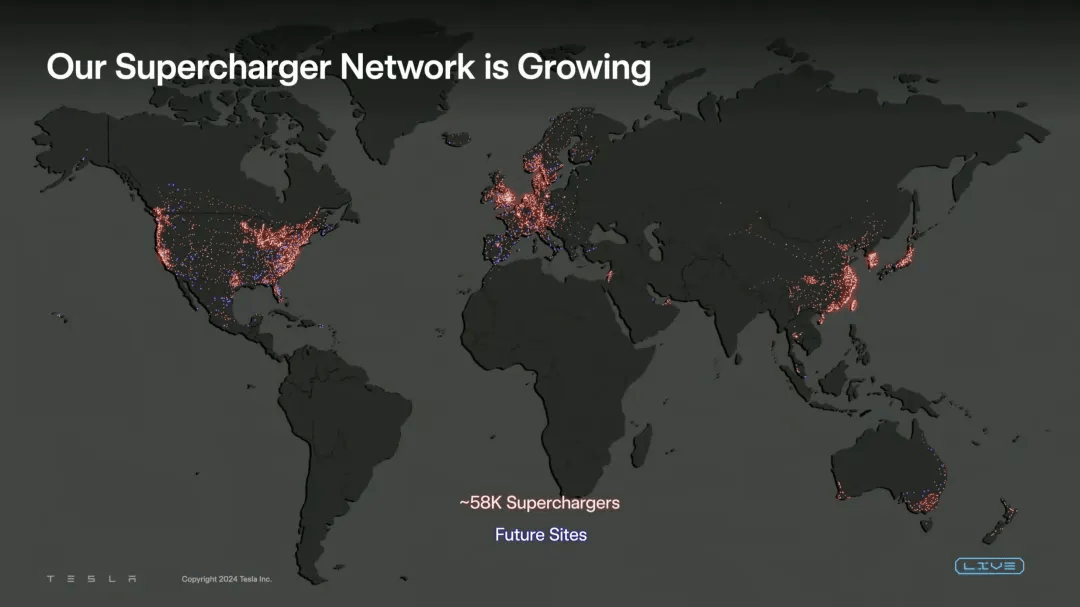 Our Supercharger Network is Growing

~58K Superchargers

Future Sites

TESLA

Copyright 2024 Tesla Inc.

LIVE